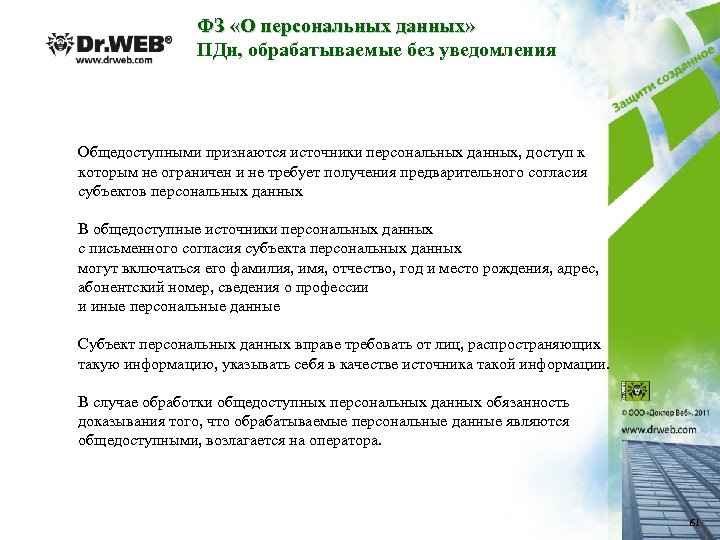 Dr.WEB®
www.drweb.com

ФЗ «О персональных данных»
ПДн, обрабатываемые без уведомления

Защити созданное

Общедоступными признаются источники персональных данных, доступ к которым не ограничен и не требует получения предварительного согласия субъектов персональных данных

В общедоступные источники персональных данных
с письменного согласия субъекта персональных данных
могут включаться его фамилия, имя, отчество, год и место рождения, адрес, абонентский номер, сведения о профессии
и иные персональные данные

Субъект персональных данных вправе требовать от лиц, распространяющих такую информацию, указывать себя в качестве источника такой информации.

В случае обработки общедоступных персональных данных обязанность доказывания того, что обрабатываемые персональные данные являются общедоступными, возлагается на оператора.

© ООО «Доктор Веб», 2011
www.drweb.com

61